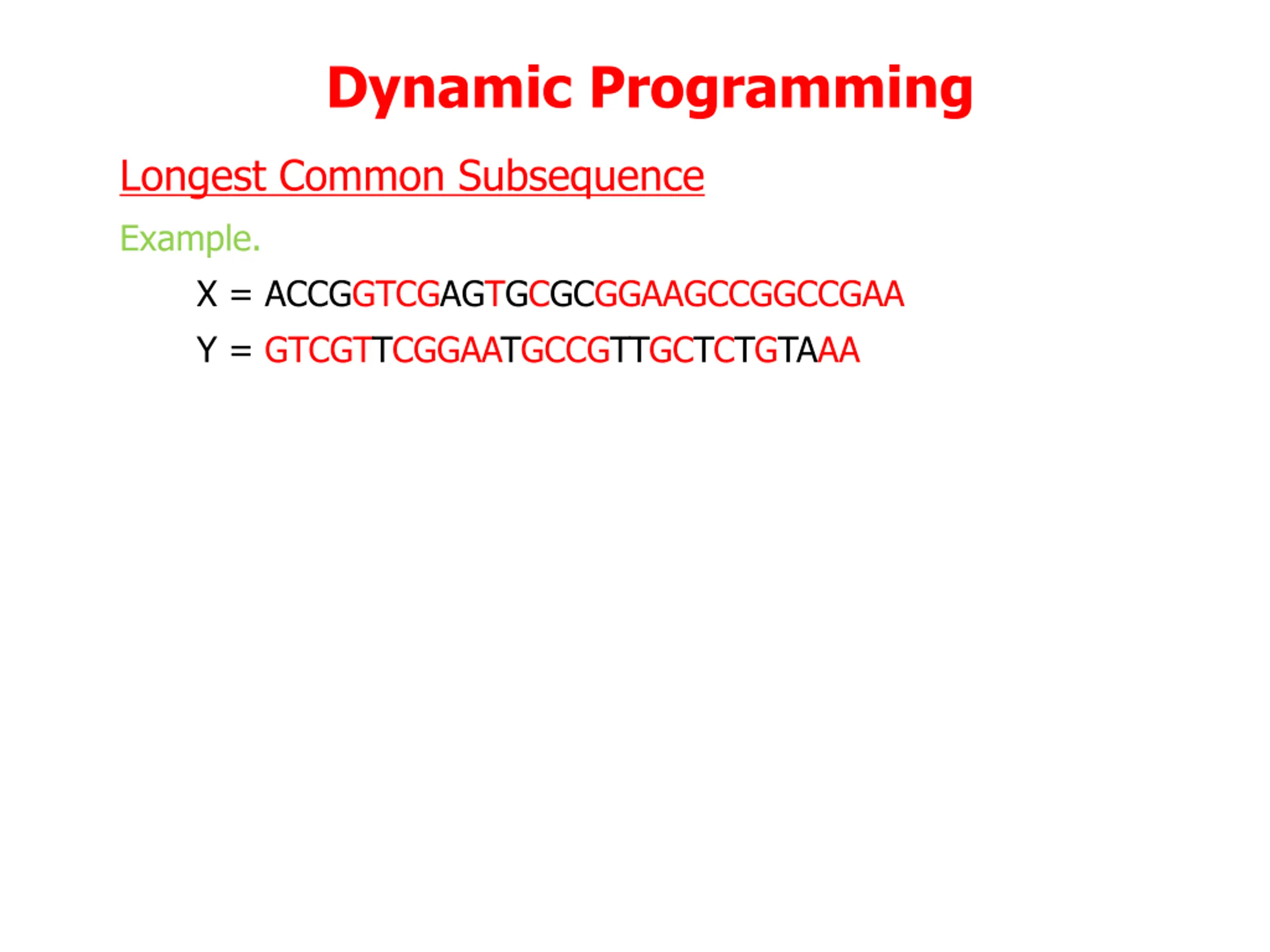 Dynamic Programming

Longest Common Subsequence

Example.

X = ACCGGTCGAGTGCGCGGAAGCCGGCCGAA

Y = GTCGTTCGGAATGCCGTTGCTCTGTAAA